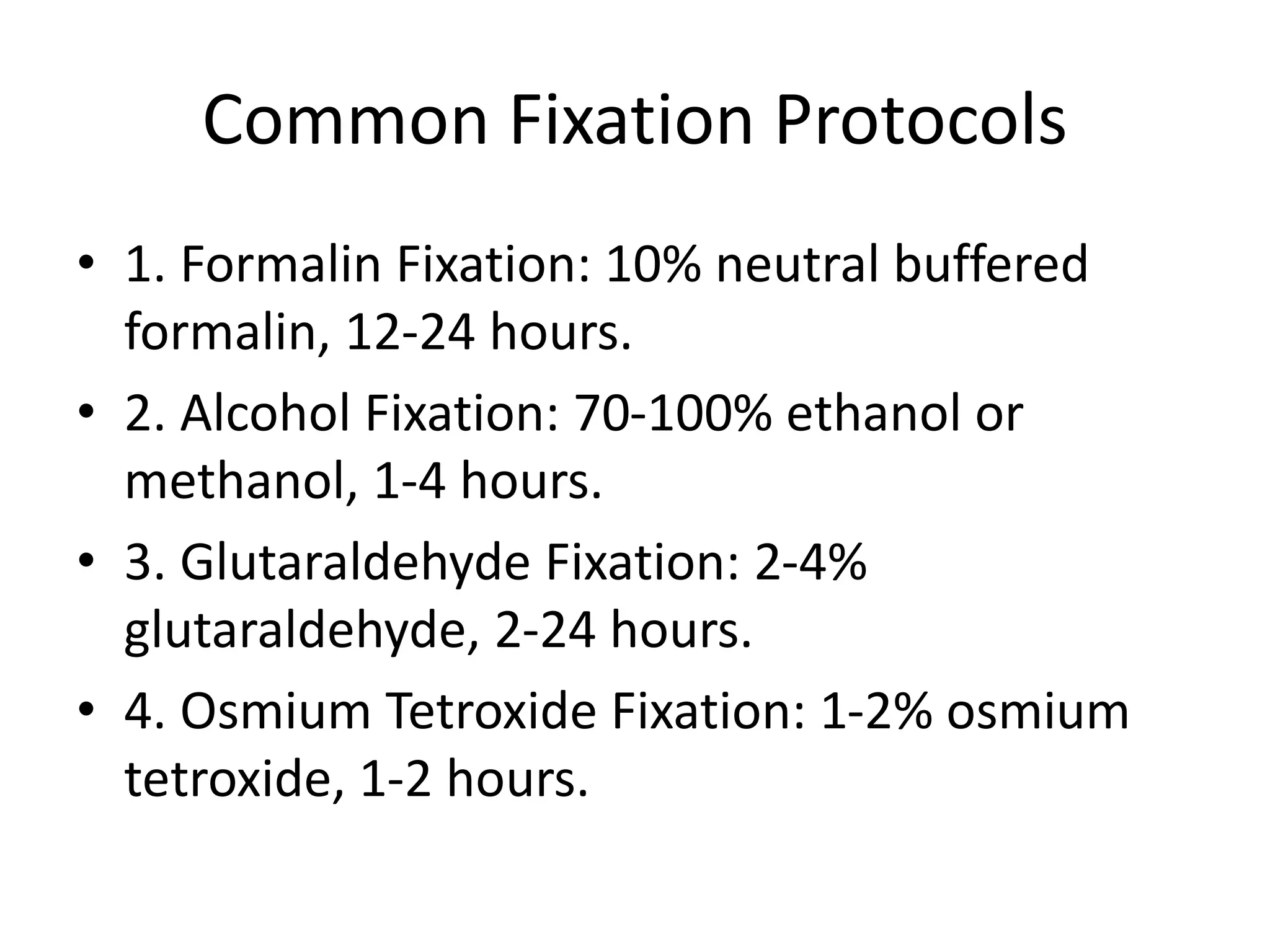 Common Fixation Protocols

• 1. Formalin Fixation: 10% neutral buffered formalin, 12-24 hours.
• 2. Alcohol Fixation: 70-100% ethanol or methanol, 1-4 hours.
• 3. Glutaraldehyde Fixation: 2-4% glutaraldehyde, 2-24 hours.
• 4. Osmium Tetroxide Fixation: 1-2% osmium tetroxide, 1-2 hours.